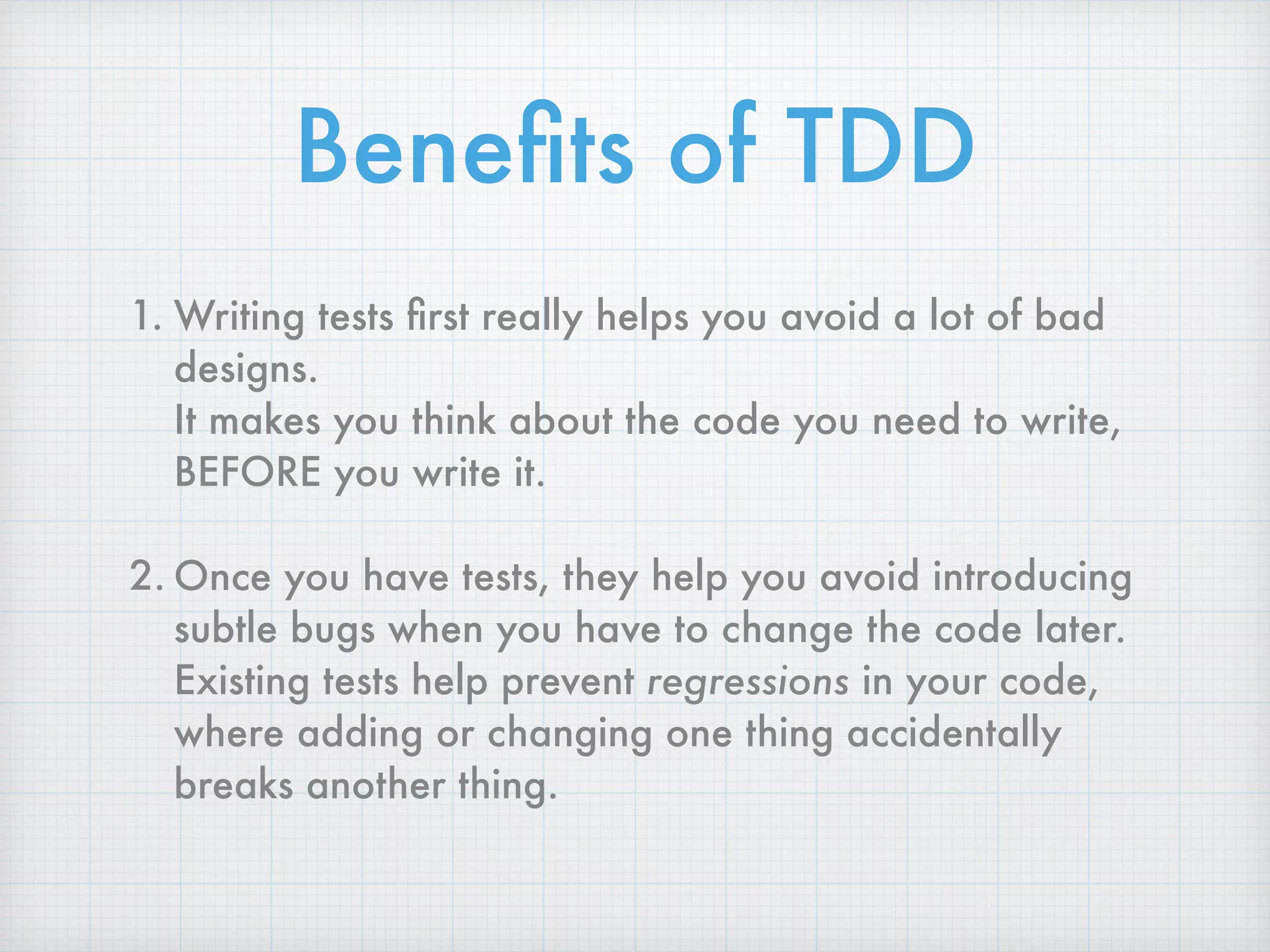 Benefits of TDD

1. Writing tests first really helps you avoid a lot of bad designs.
It makes you think about the code you need to write, BEFORE you write it.

2. Once you have tests, they help you avoid introducing subtle bugs when you have to change the code later. Existing tests help prevent regressions in your code, where adding or changing one thing accidentally breaks another thing.